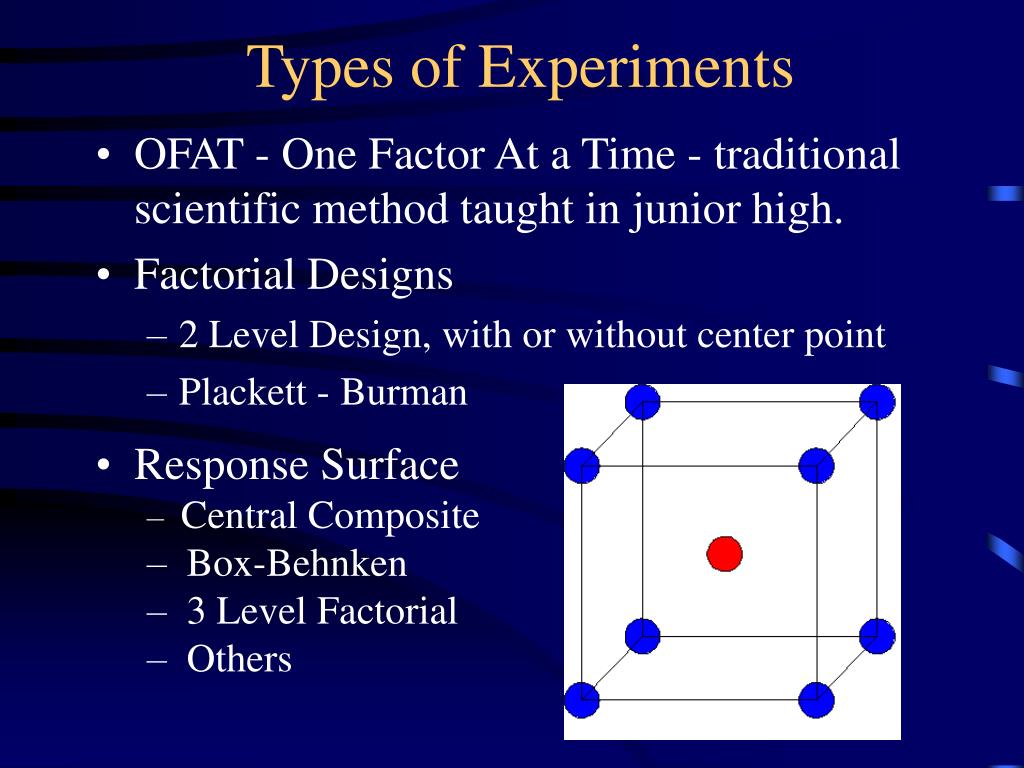 Types of Experiments

• OFAT - One Factor At a Time - traditional scientific method taught in junior high.

• Factorial Designs
– 2 Level Design, with or without center point
– Plackett - Burman

• Response Surface
– Central Composite
– Box-Behnken
– 3 Level Factorial
– Others